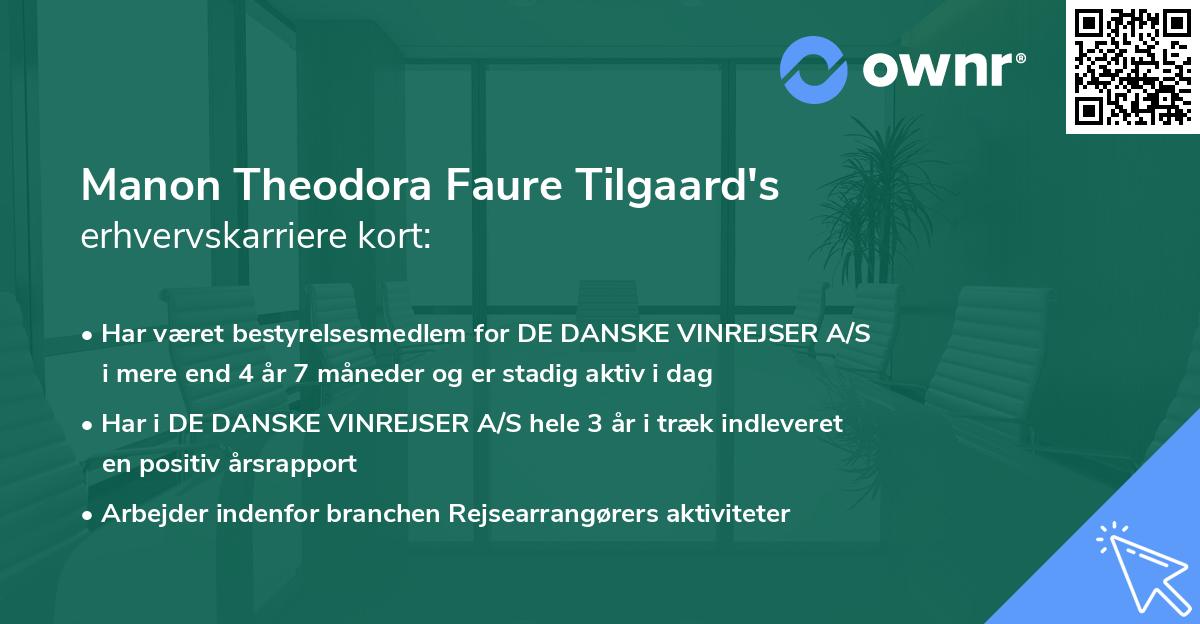 ownr®

Manon Theodora Faure Tilgaard's
erhvervskarriere kort:

• Har været bestyrelsesmedlem for DE DANSKE VINREJSER A/S i mere end 4 år 7 måneder og er stadig aktiv i dag

• Har i DE DANSKE VINREJSER A/S hele 3 år i træk indleveret en positiv årsrapport

• Arbejder indenfor branchen Rejsearrangørers aktiviteter